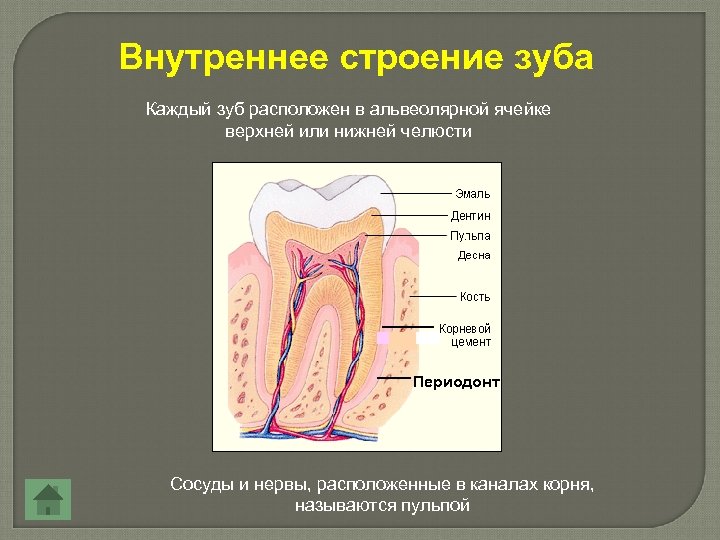 Внутреннее строение зуба

Каждый зуб расположен в альвеолярной ячейке верхней или нижней челюсти

Эмаль
Дентин
Пульпа
Десна
Кость
Корневой цемент
Периодонт

Сосуды и нервы, расположенные в каналах корня, называются пульпой